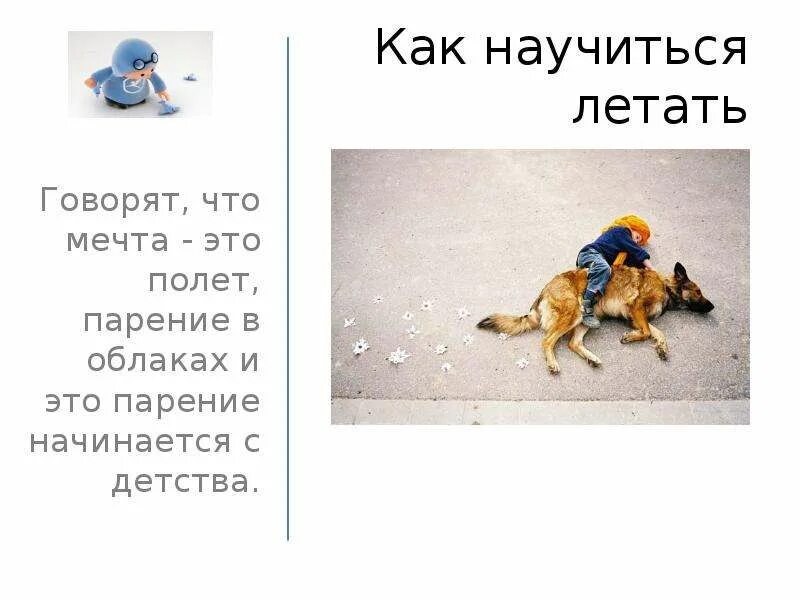 Как научиться летать

Говорят, что мечта - это полет, парение в облаках и это парение начинается с детства.